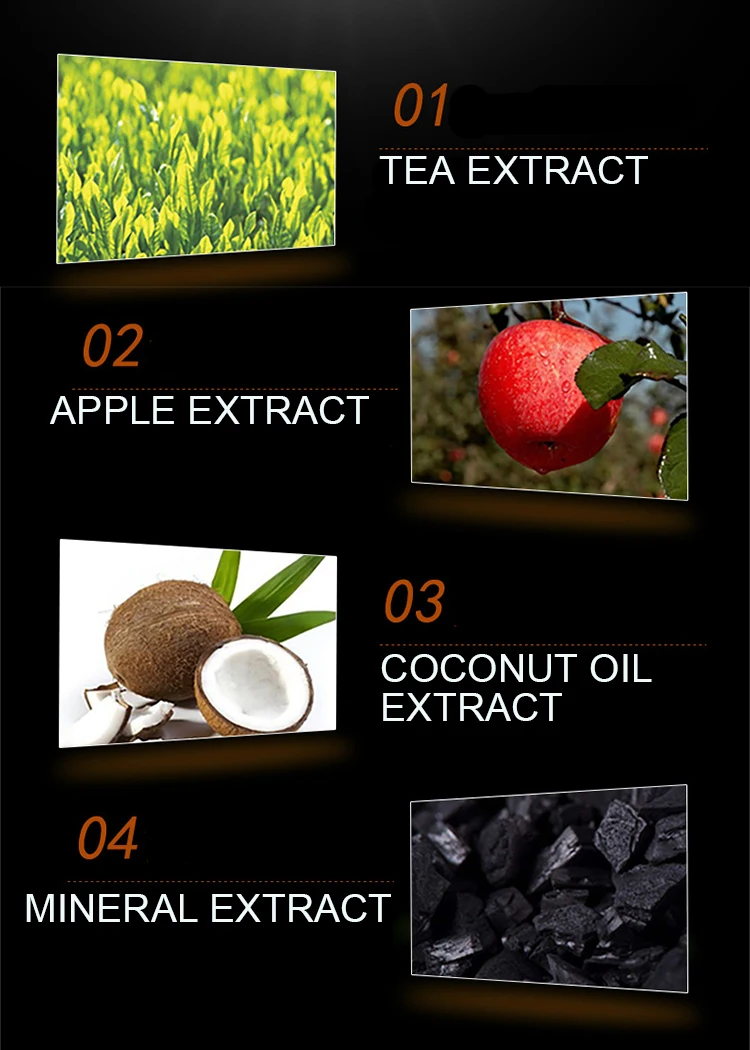 01

TEA EXTRACT

02

APPLE EXTRACT

03

COCONUT OIL EXTRACT

04

MINERAL EXTRACT